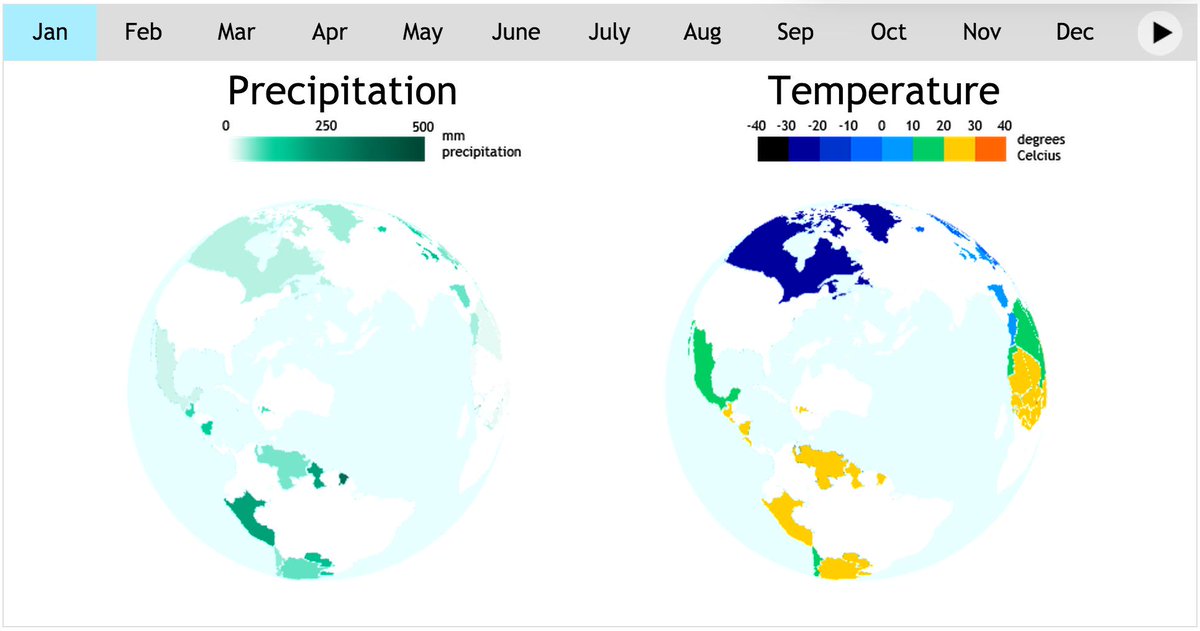 Jan Feb Mar Apr May June July Aug Sep Oct Nov Dec

Precipitation

0 250 500 mm precipitation

Temperature

-40 -30 -20 -10 0 10 20 30 40 degrees Celcius